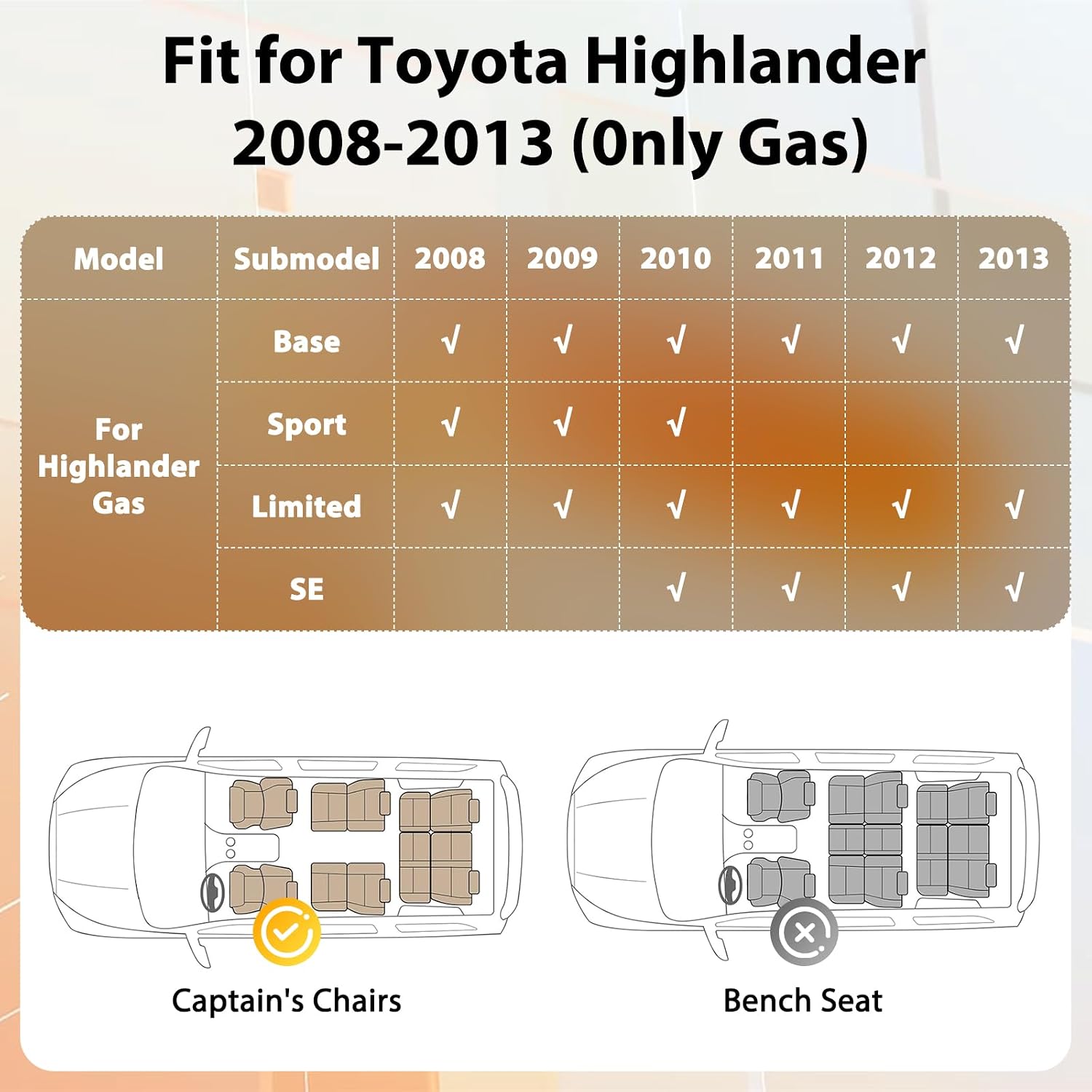 Fit for Toyota Highlander 2008-2013 (0nly Gas)

| Model | Submodel | 2008 | 2009 | 2010 | 2011 | 2012 | 2013 |
|---|---|---|---|---|---|---|---|
| For Highlander Gas | Base | √ | √ | √ | √ | √ | √ |
| | Sport | √ | √ | √ | | | |
| | Limited | √ | √ | √ | √ | √ | √ |
| | SE | | | √ | √ | √ | √ |

Captain's Chairs

Bench Seat